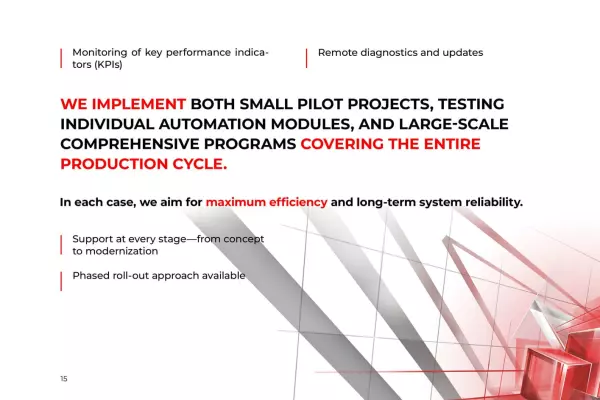 Monitoring of key performance indicators (KPIs)

Remote diagnostics and updates

WE IMPLEMENT BOTH SMALL PILOT PROJECTS, TESTING INDIVIDUAL AUTOMATION MODULES, AND LARGE-SCALE COMPREHENSIVE PROGRAMS COVERING THE ENTIRE PRODUCTION CYCLE.

In each case, we aim for maximum efficiency and long-term system reliability.

Support at every stage—from concept to modernization

Phased roll-out approach available

15